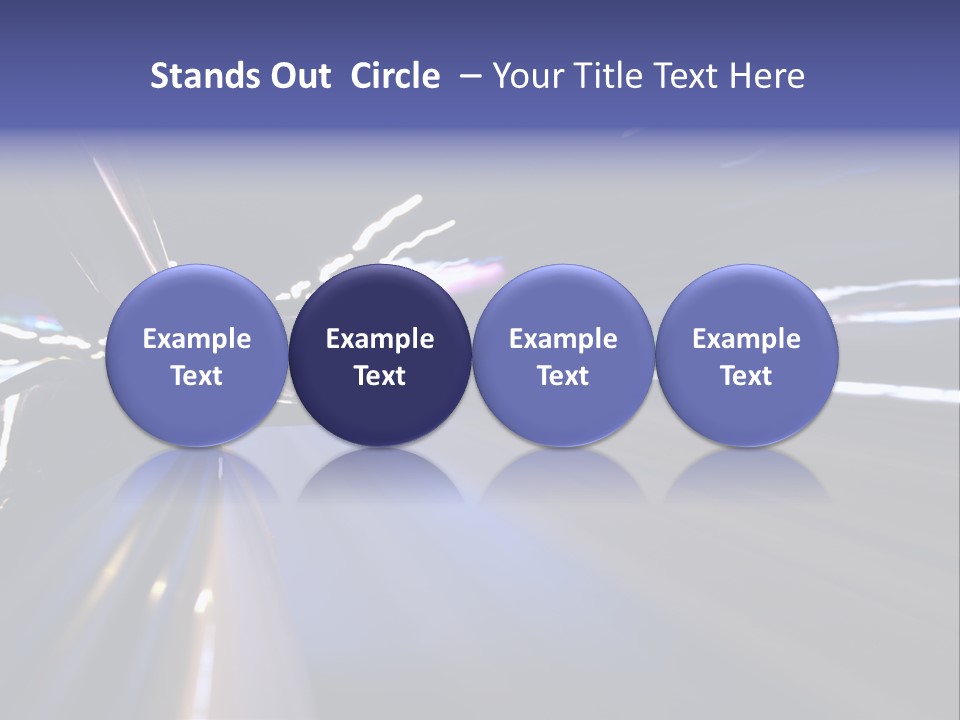 Stands Out Circle – Your Title Text Here

Example Text

Example Text

Example Text

Example Text